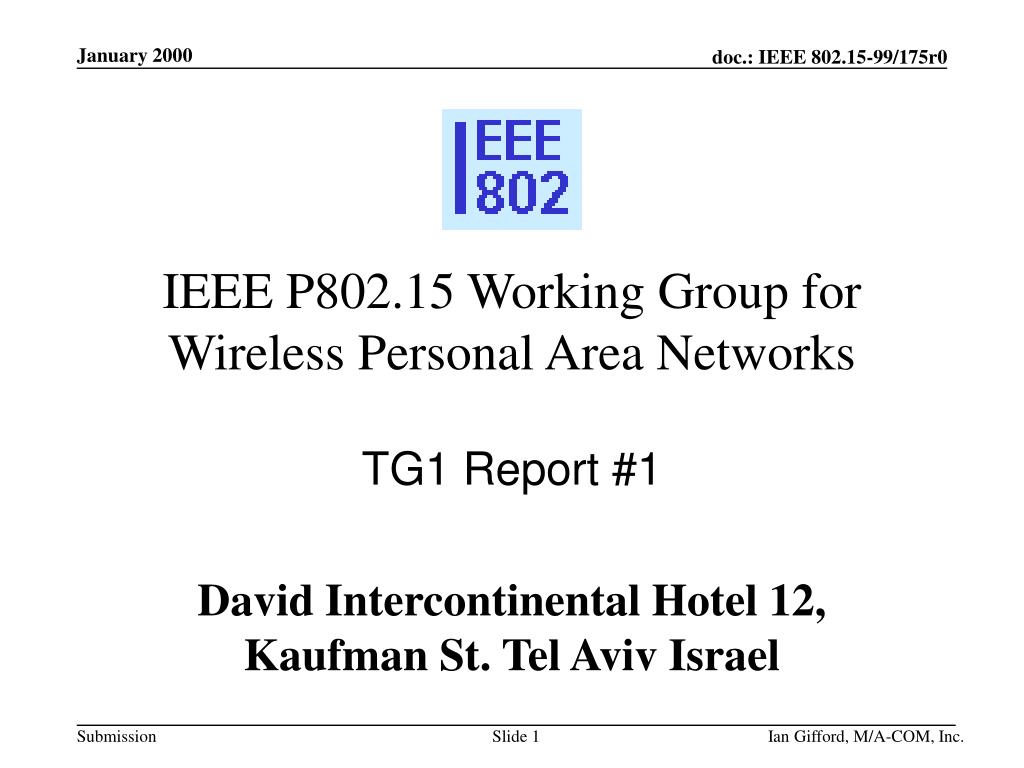 January 2000

doc.: IEEE 802.15-99/175r0

IEEE
802

IEEE P802.15 Working Group for Wireless Personal Area Networks

TG1 Report #1

David Intercontinental Hotel 12, Kaufman St. Tel Aviv Israel

Submission

Slide 1

Ian Gifford, M/A-COM, Inc.